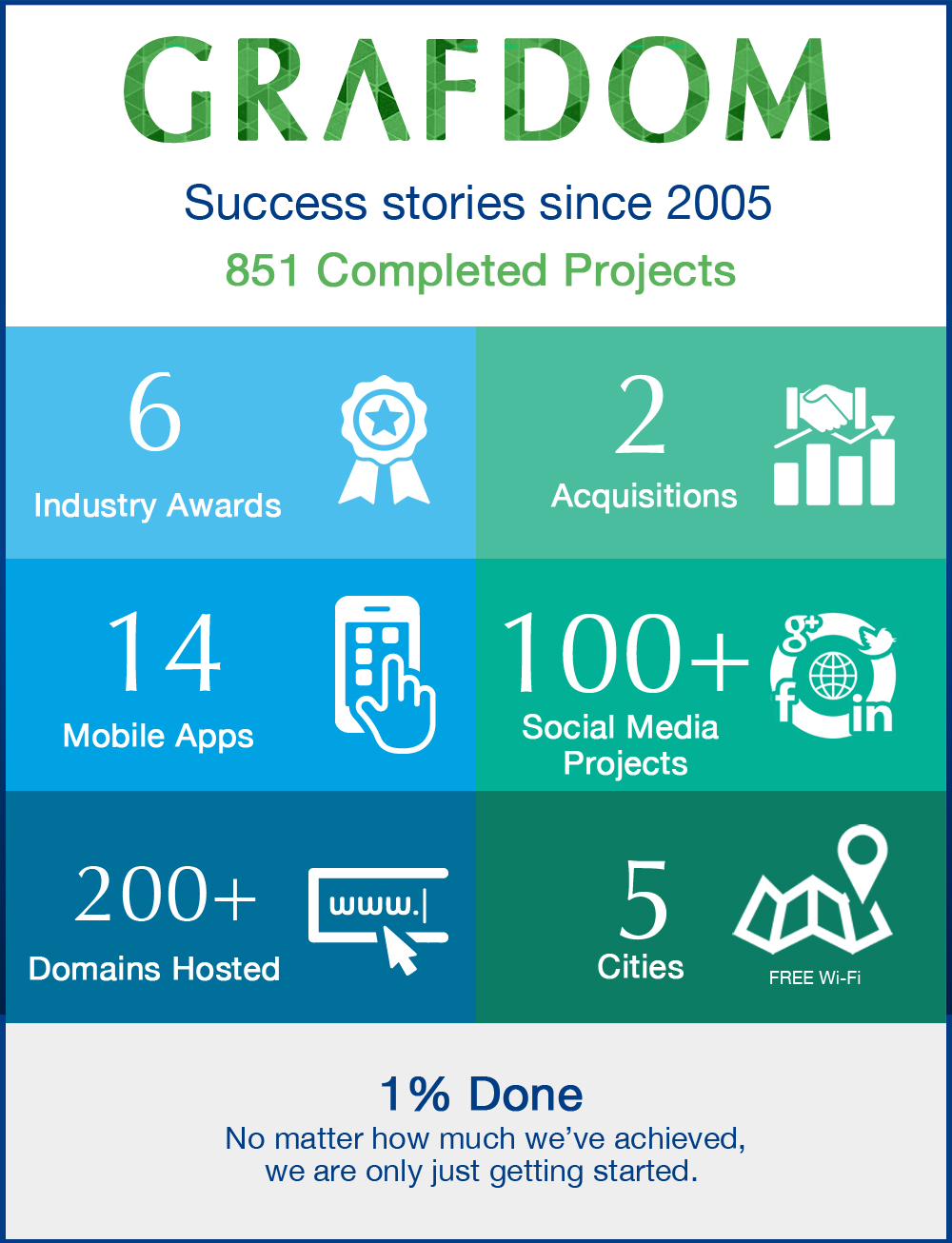 GRAFDOM

Success stories since 2005

851 Completed Projects

6
Industry Awards

2
Acquisitions

14
Mobile Apps

100+
Social Media Projects

g+ f in

200+
Domains Hosted

www.|

5
Cities

FREE Wi-Fi

1% Done

No matter how much we've achieved, we are only just getting started.